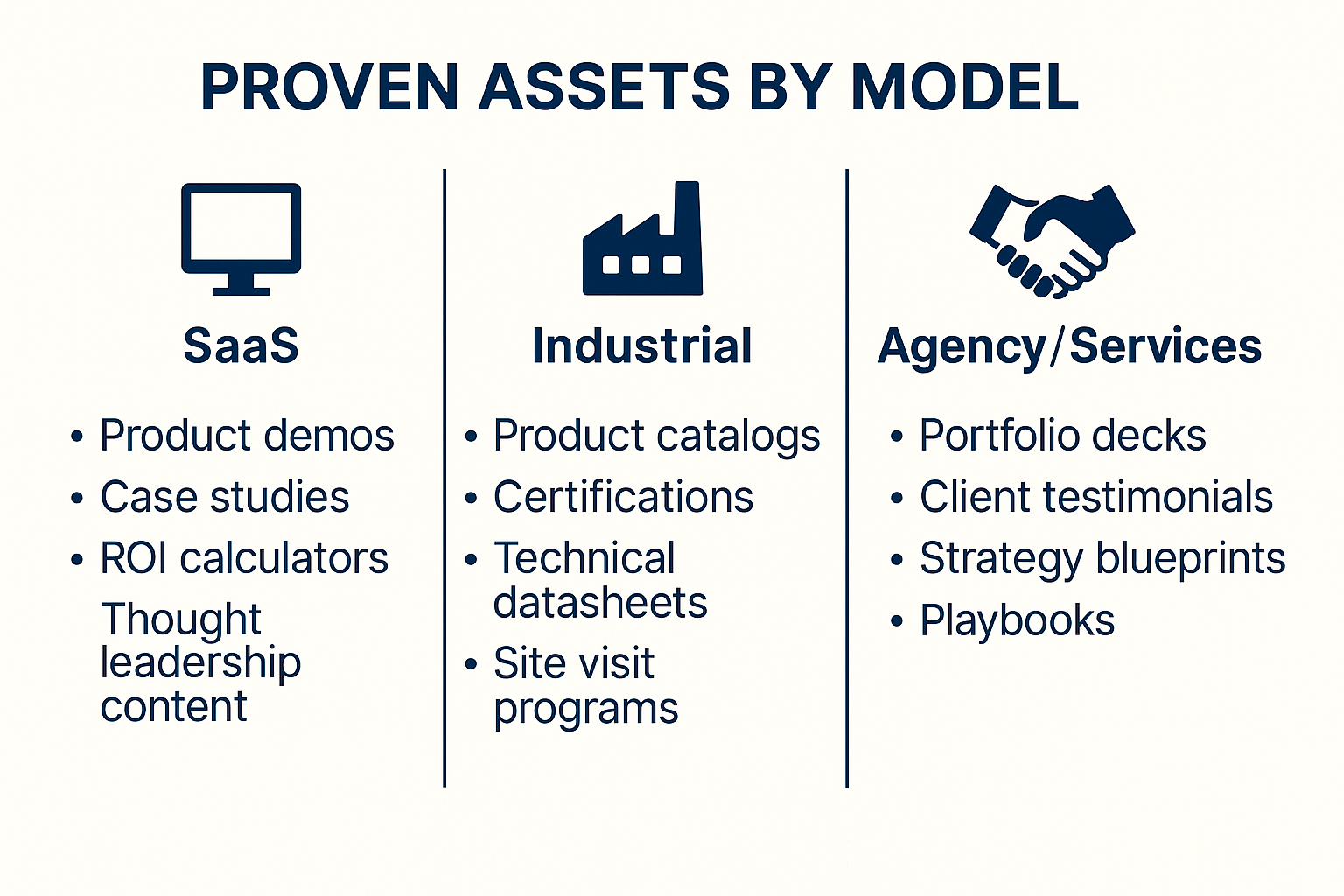 PROVEN ASSETS BY MODEL

SaaS

• Product demos
• Case studies
• ROI calculators
Thought leadership content

Industrial

• Product catalogs
• Certifications
• Technical datasheets
• Site visit programs

Agency/Services

• Portfolio decks
• Client testimonials
• Strategy blueprints
• Playbooks